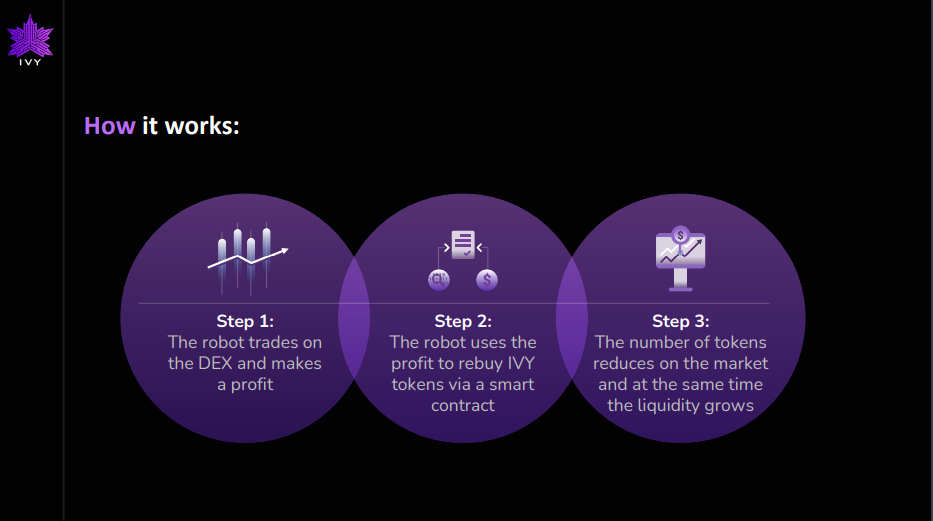 IVY

How it works:

Step 1:
The robot trades on the DEX and makes a profit

Step 2:
The robot uses the profit to rebuy IVY tokens via a smart contract

Step 3:
The number of tokens reduces on the market and at the same time the liquidity grows